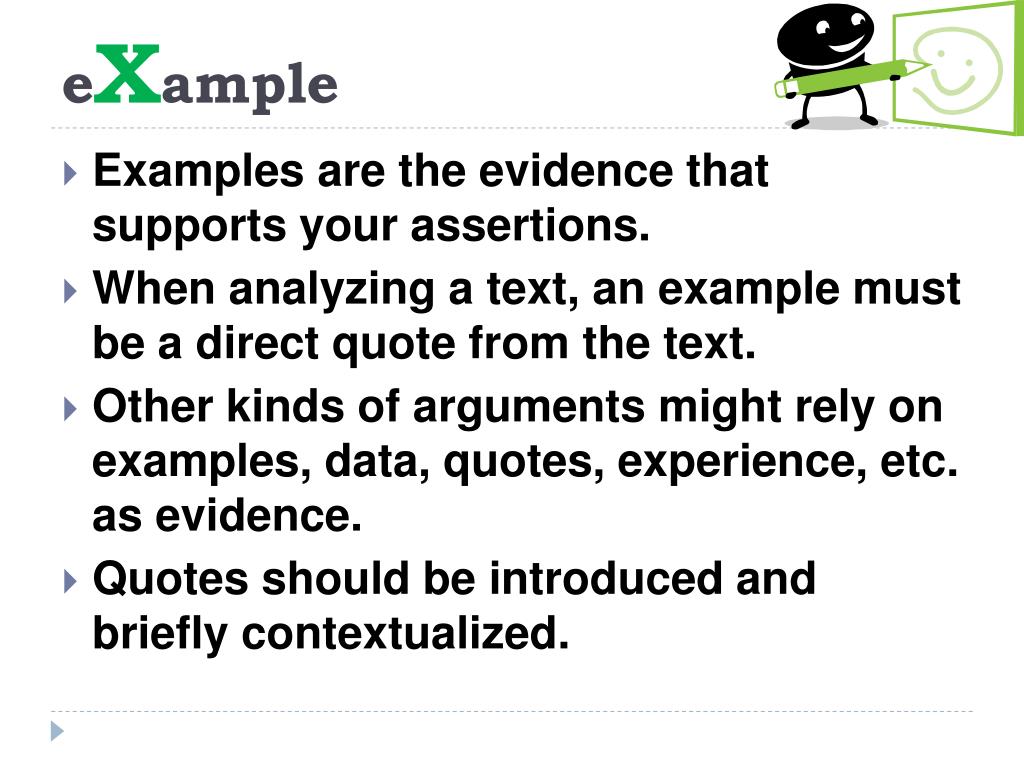 eXample

Examples are the evidence that supports your assertions.
When analyzing a text, an example must be a direct quote from the text.
Other kinds of arguments might rely on examples, data, quotes, experience, etc. as evidence.
Quotes should be introduced and briefly contextualized.